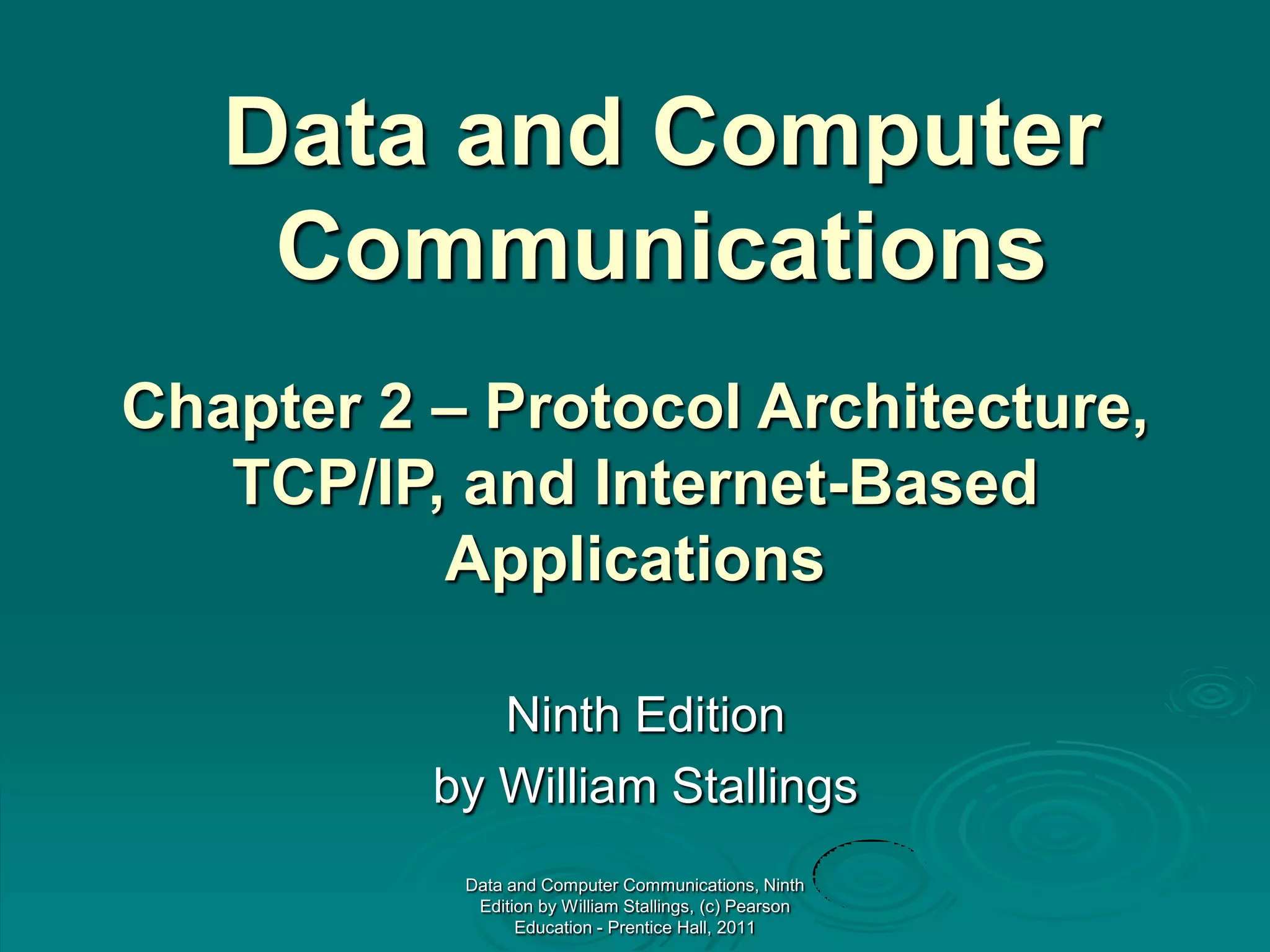 Data and Computer Communications

Chapter 2 – Protocol Architecture, TCP/IP, and Internet-Based Applications

Ninth Edition
by William Stallings

Data and Computer Communications, Ninth Edition by William Stallings, (c) Pearson Education - Prentice Hall, 2011